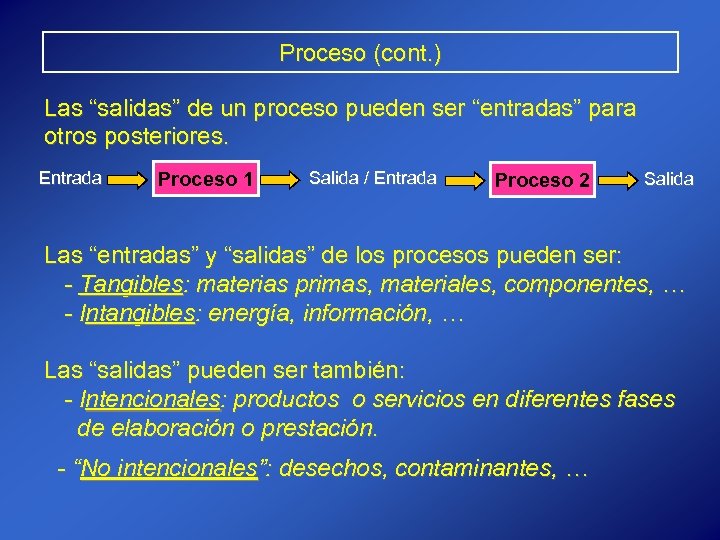 Proceso (cont.)

Las “salidas” de un proceso pueden ser “entradas” para otros posteriores.

Entrada Proceso 1 Salida / Entrada Proceso 2 Salida

Las “entradas” y “salidas” de los procesos pueden ser:
- Tangibles: materias primas, materiales, componentes, …
- Intangibles: energía, información, …

Las “salidas” pueden ser también:
- Intencionales: productos o servicios en diferentes fases de elaboración o prestación.

- “No intencionales”: desechos, contaminantes, …